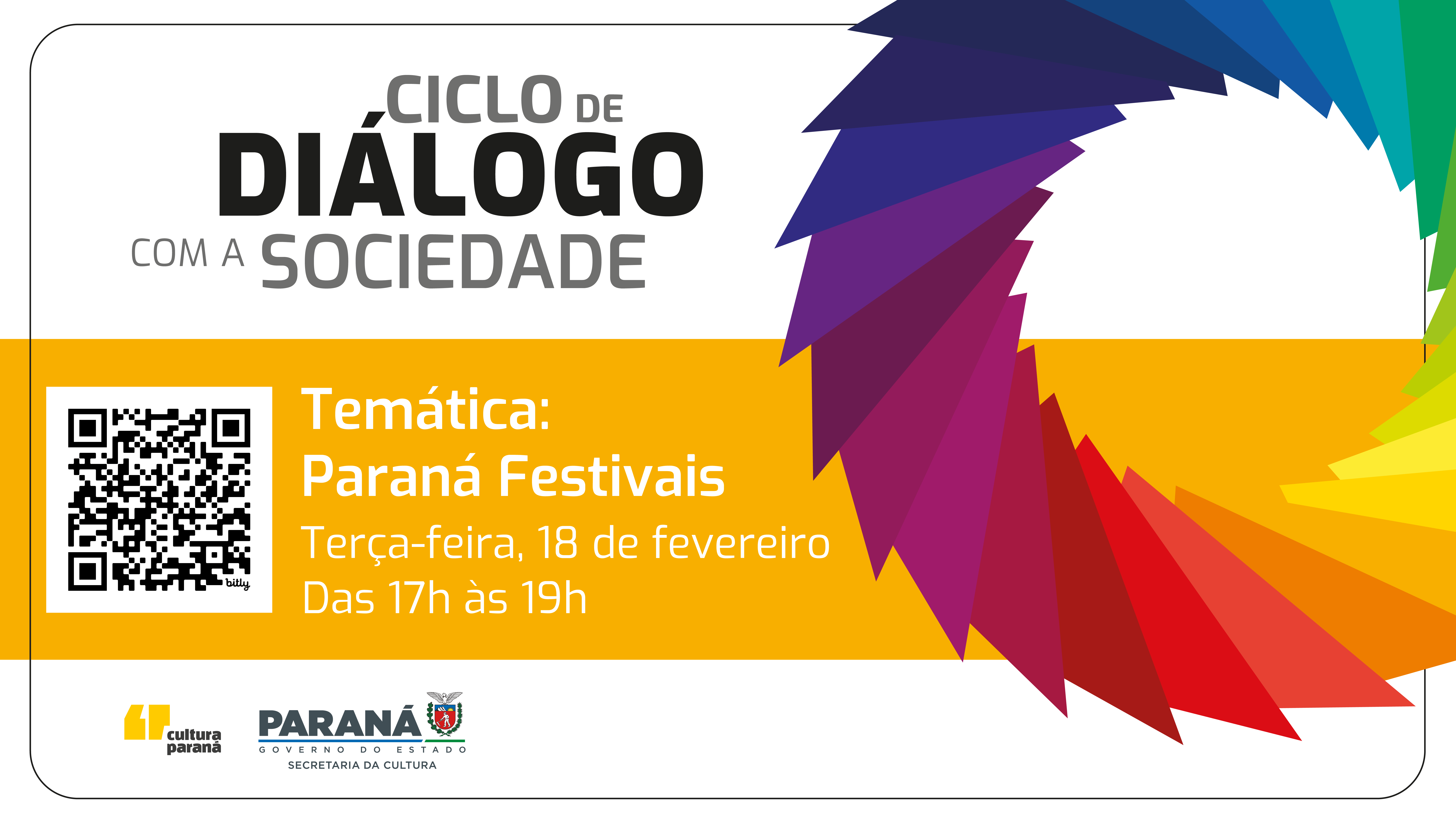 CICLO DE
DIÁLOGO
COM A SOCIEDADE

bitly

Temática:
Paraná Festivais
Terça-feira, 18 de fevereiro
Das 17h às 19h

cultura paraná

PARANÁ
GOVERNO DO ESTADO
SECRETARIA DA CULTURA